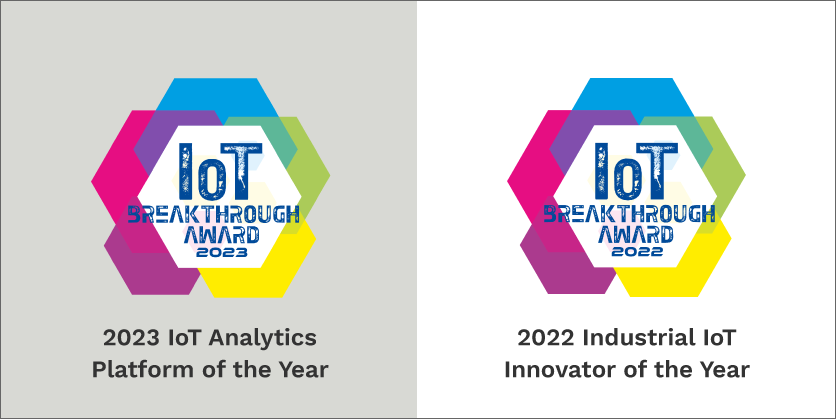 IoT
BREAKTHROUGH
AWARD
2023

2023 IoT Analytics Platform of the Year

IoT
BREAKTHROUGH
AWARD
2022

2022 Industrial IoT Innovator of the Year